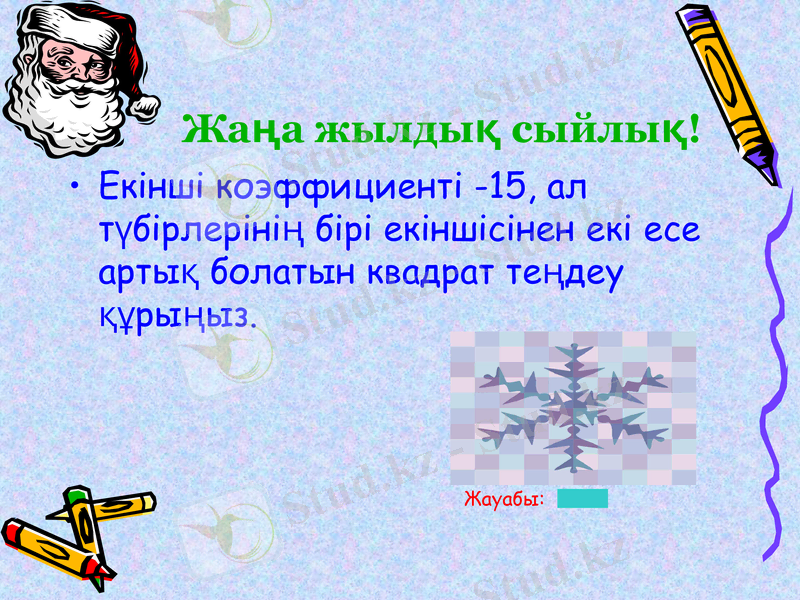 Жаңа жылдық сыйлық!

• Екінші коэффициенті -15, ал түбірлерінің бірі екіншісінен екі есе артық болатын квадрат теңдеу құрыңыз.

Жауабы:

Stud.kz